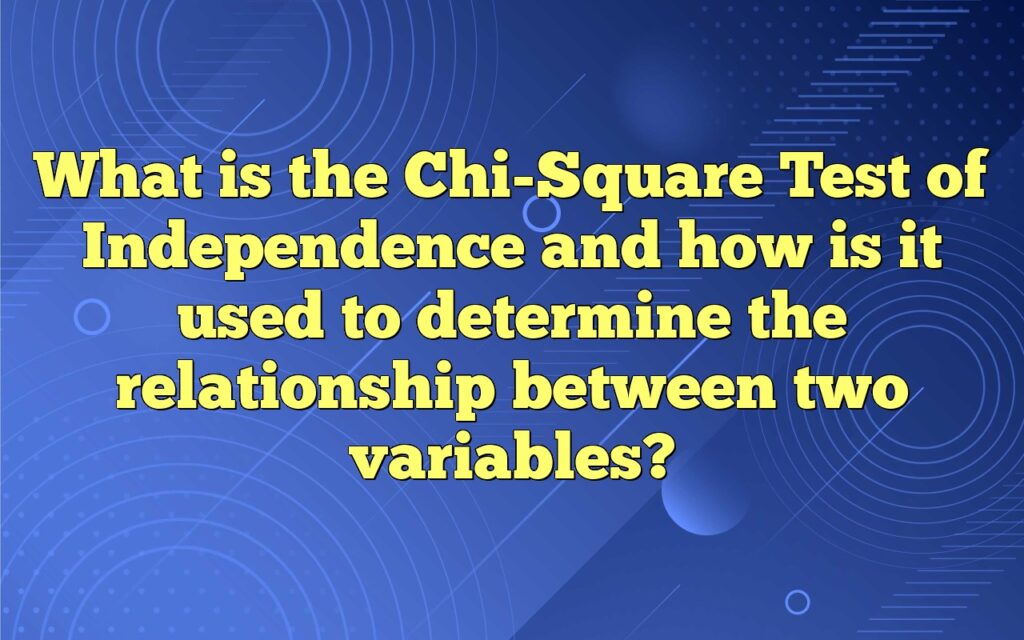 What is the Chi-Square Test of Independence and how is it used to determine the relationship between two variables?